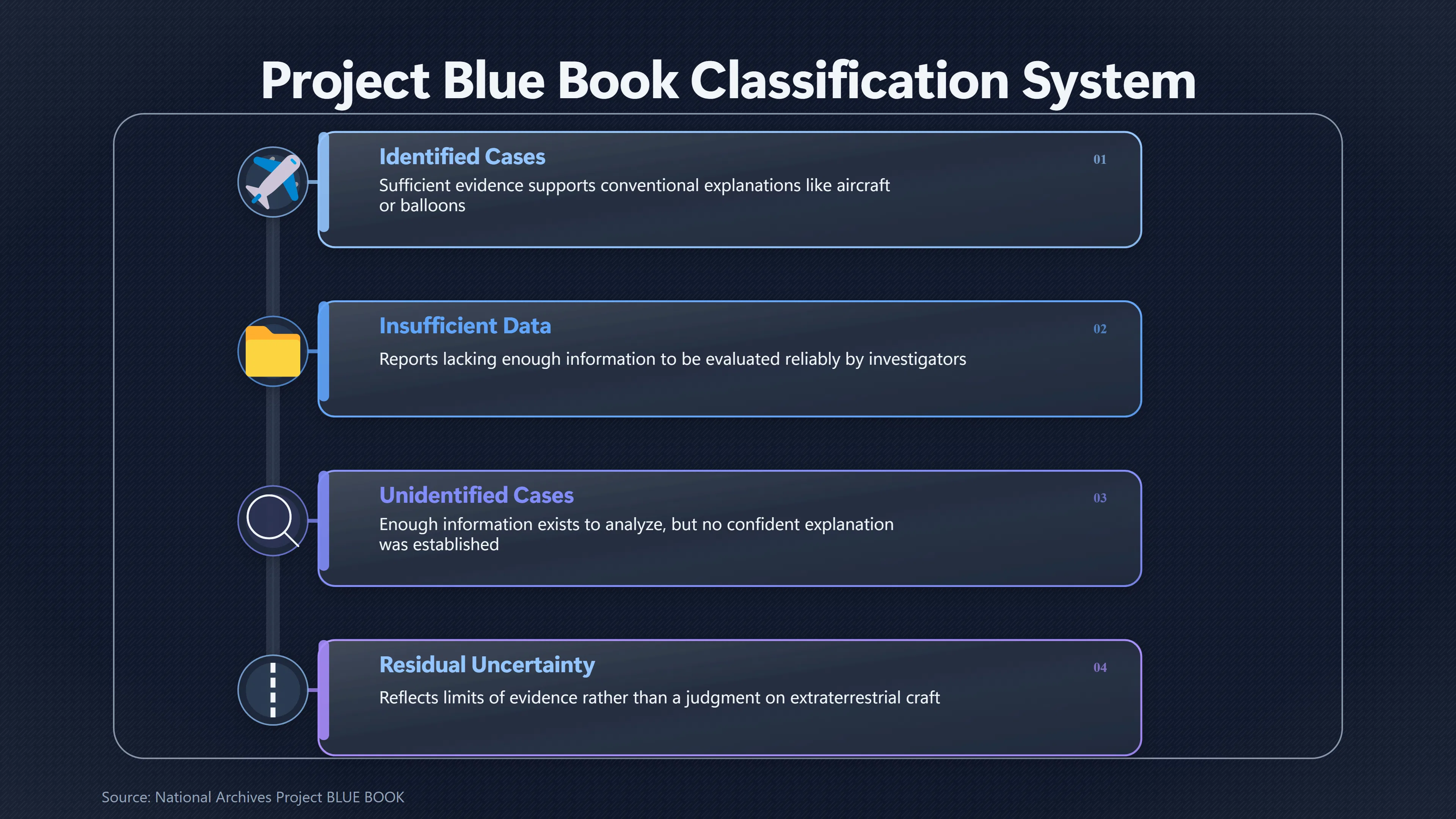 Project Blue Book Classification System

Identified Cases

01

Sufficient evidence supports conventional explanations like aircraft or balloons

Insufficient Data

02

Reports lacking enough information to be evaluated reliably by investigators

Unidentified Cases

03

Enough information exists to analyze, but no confident explanation was established

Residual Uncertainty

04

Reflects limits of evidence rather than a judgment on extraterrestrial craft

Source: National Archives Project BLUE BOOK